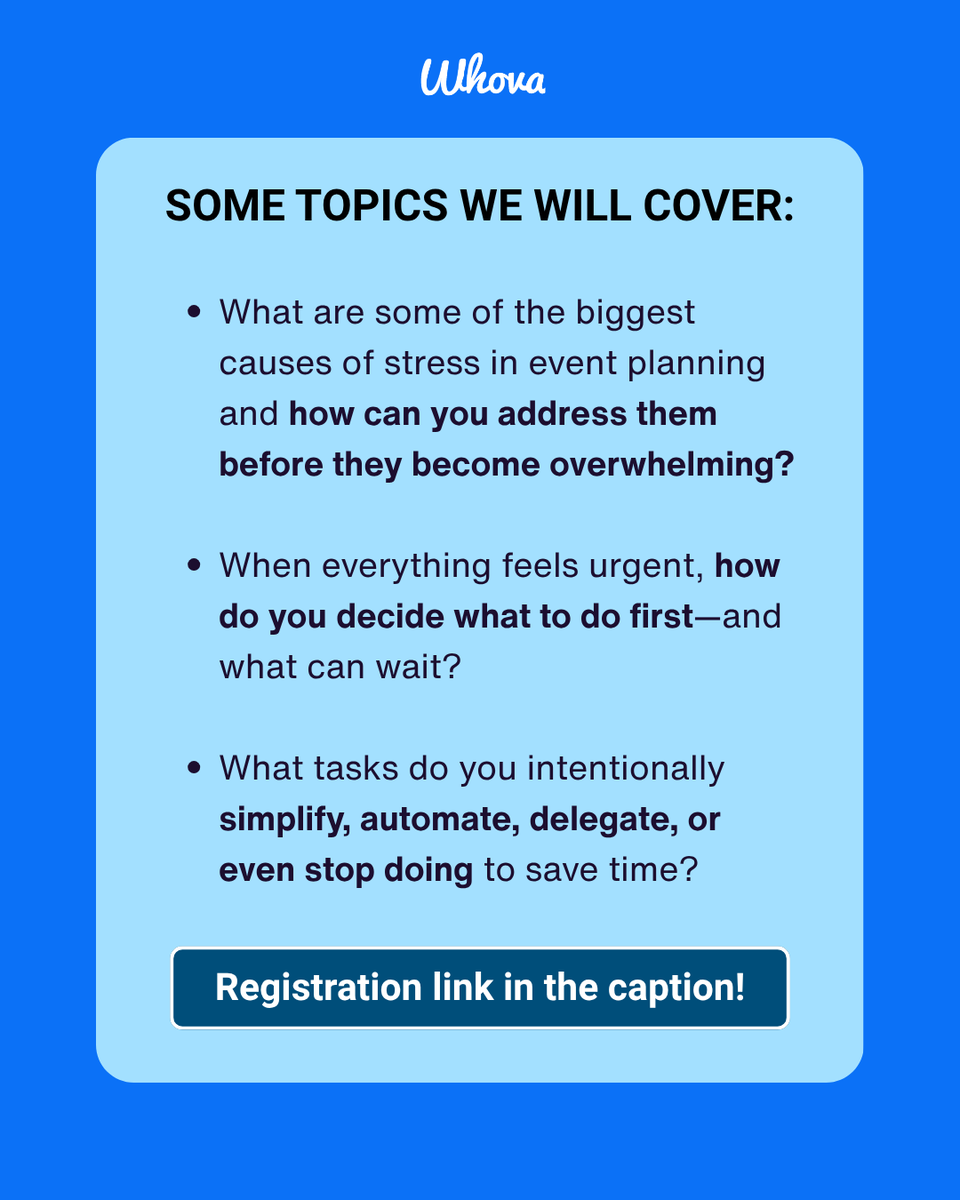 Whova

SOME TOPICS WE WILL COVER:

• What are some of the biggest causes of stress in event planning and how can you address them before they become overwhelming?

• When everything feels urgent, how do you decide what to do first—and what can wait?

• What tasks do you intentionally simplify, automate, delegate, or even stop doing to save time?

Registration link in the caption!